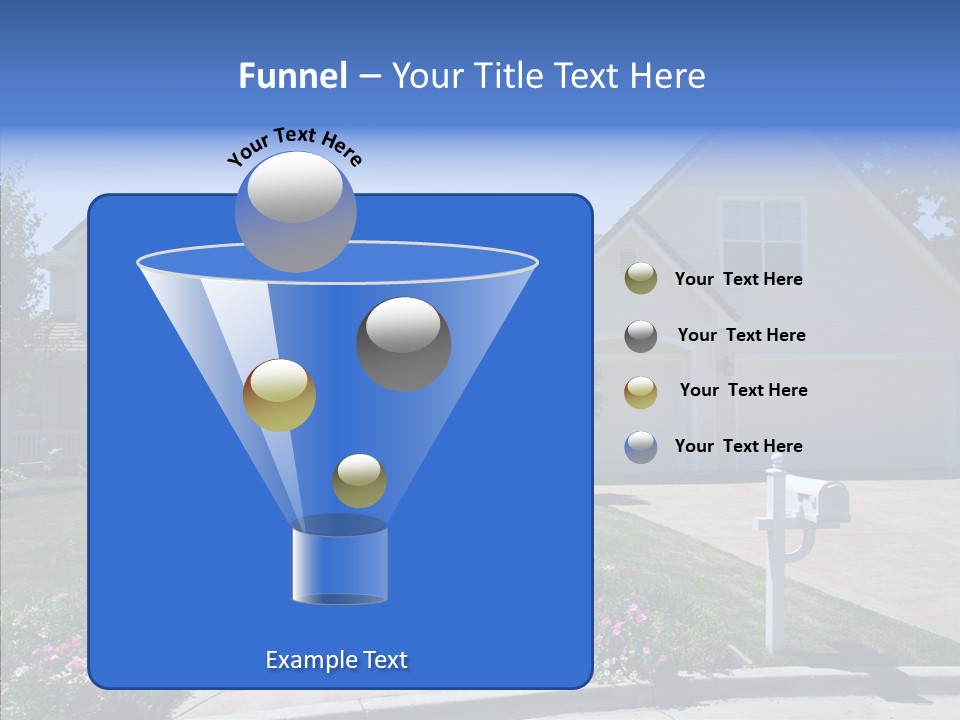 Funnel – Your Title Text Here

Your Text Here

Your Text Here

Your Text Here

Your Text Here

Your Text Here

Example Text